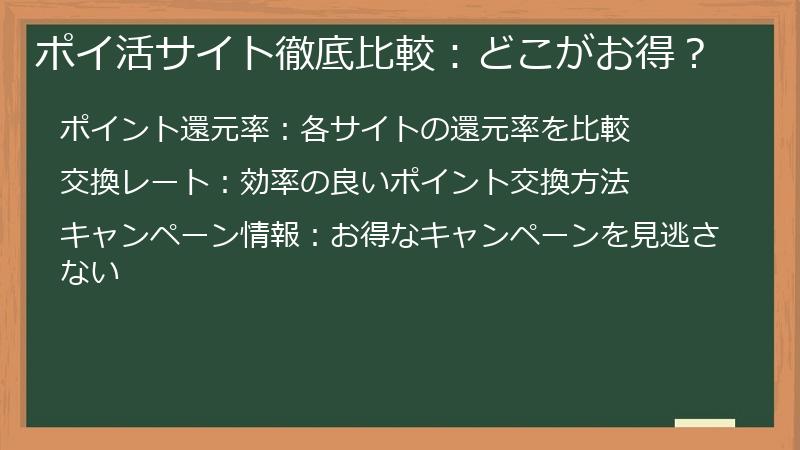 ポイ活サイト徹底比較：どこがお得？

ポイント還元率：各サイトの還元率を比較

交換レート：効率の良いポイント交換方法

キャンペーン情報：お得なキャンペーンを見逃さない